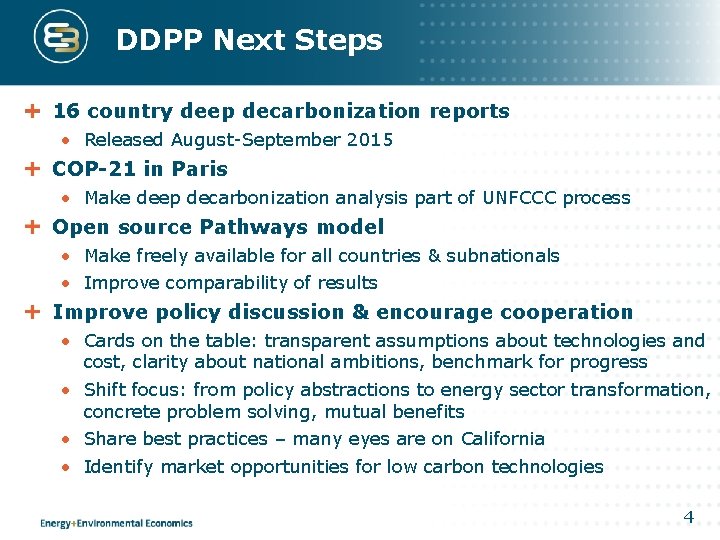 DDPP Next Steps

+ 16 country deep decarbonization reports
• Released August-September 2015

+ COP-21 in Paris
• Make deep decarbonization analysis part of UNFCCC process

+ Open source Pathways model
• Make freely available for all countries & subnationals
• Improve comparability of results

+ Improve policy discussion & encourage cooperation
• Cards on the table: transparent assumptions about technologies and cost, clarity about national ambitions, benchmark for progress
• Shift focus: from policy abstractions to energy sector transformation, concrete problem solving, mutual benefits
• Share best practices – many eyes are on California
• Identify market opportunities for low carbon technologies

Energy+Environmental Economics

4